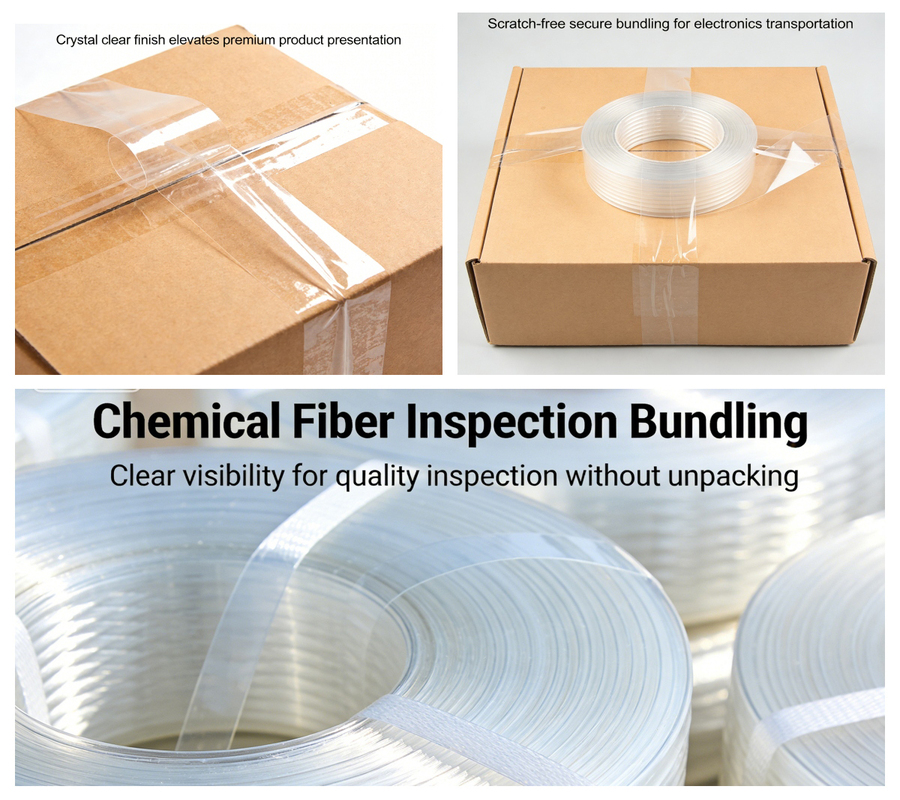 Crystal clear finish elevates premium product presentation

Scratch-free secure bundling for electronics transportation

Chemical Fiber Inspection Bundling
Clear visibility for quality inspection without unpacking